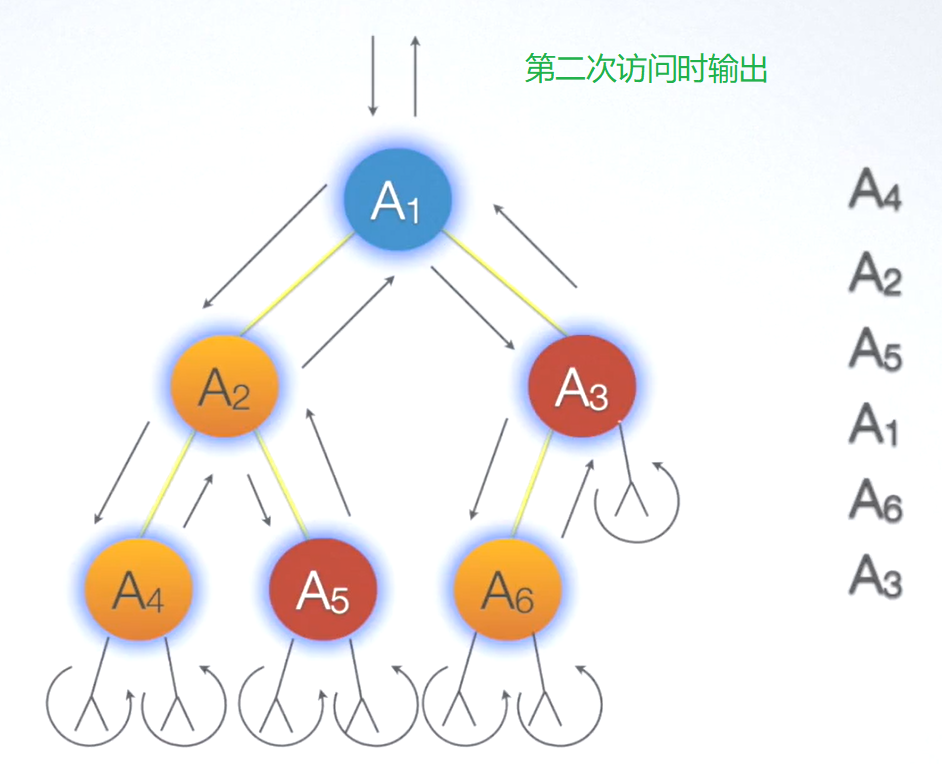 第二次访问时输出

$A_1$

$A_2$

$A_3$

$A_4$

$A_5$

$A_6$

$A_4$
$A_2$
$A_5$
$A_1$
$A_6$
$A_3$